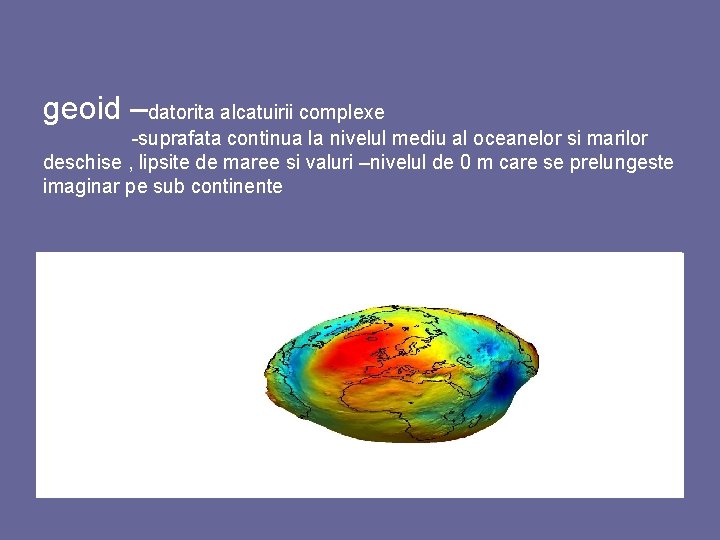 geoid –datorita alcatuirii complexe

-suprafata continua la nivelul mediu al oceanelor si marilor deschise , lipsite de maree si valuri –nivelul de 0 m care se prelungeste imaginar pe sub continente